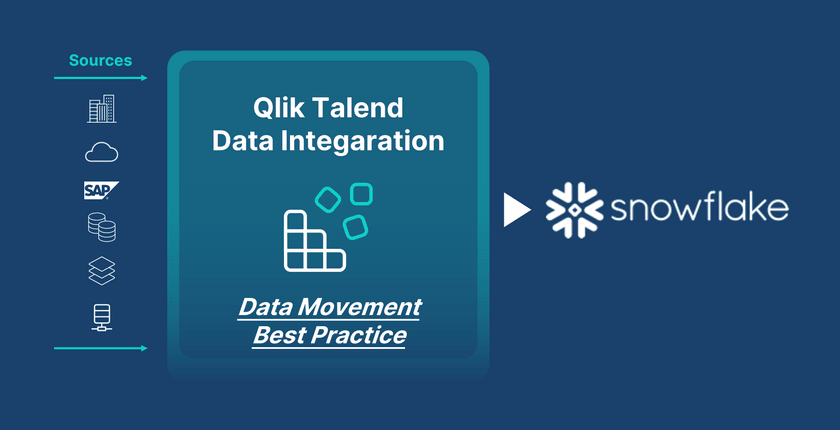 Sources

SAP

Qlik Talend
Data Integaration

Data Movement
Best Practice

snowflake